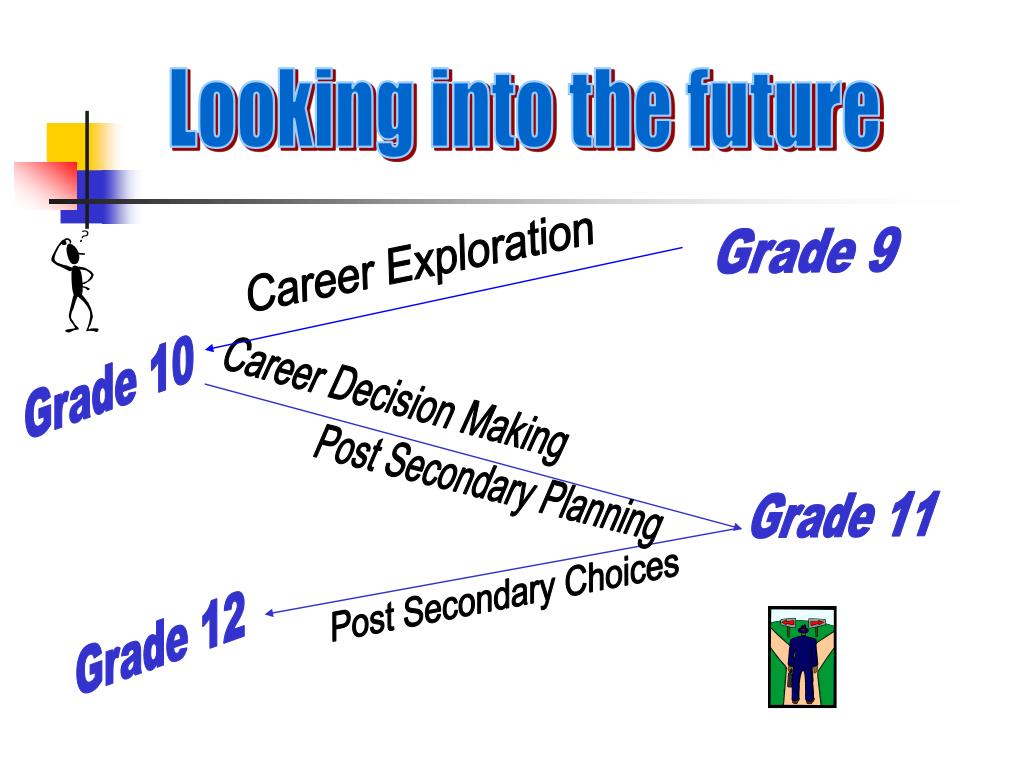 Looking into the future

Grade 9

Career Exploration

Grade 10

Career Decision Making
Post Secondary Planning

Grade 11

Post Secondary Choices

Grade 12